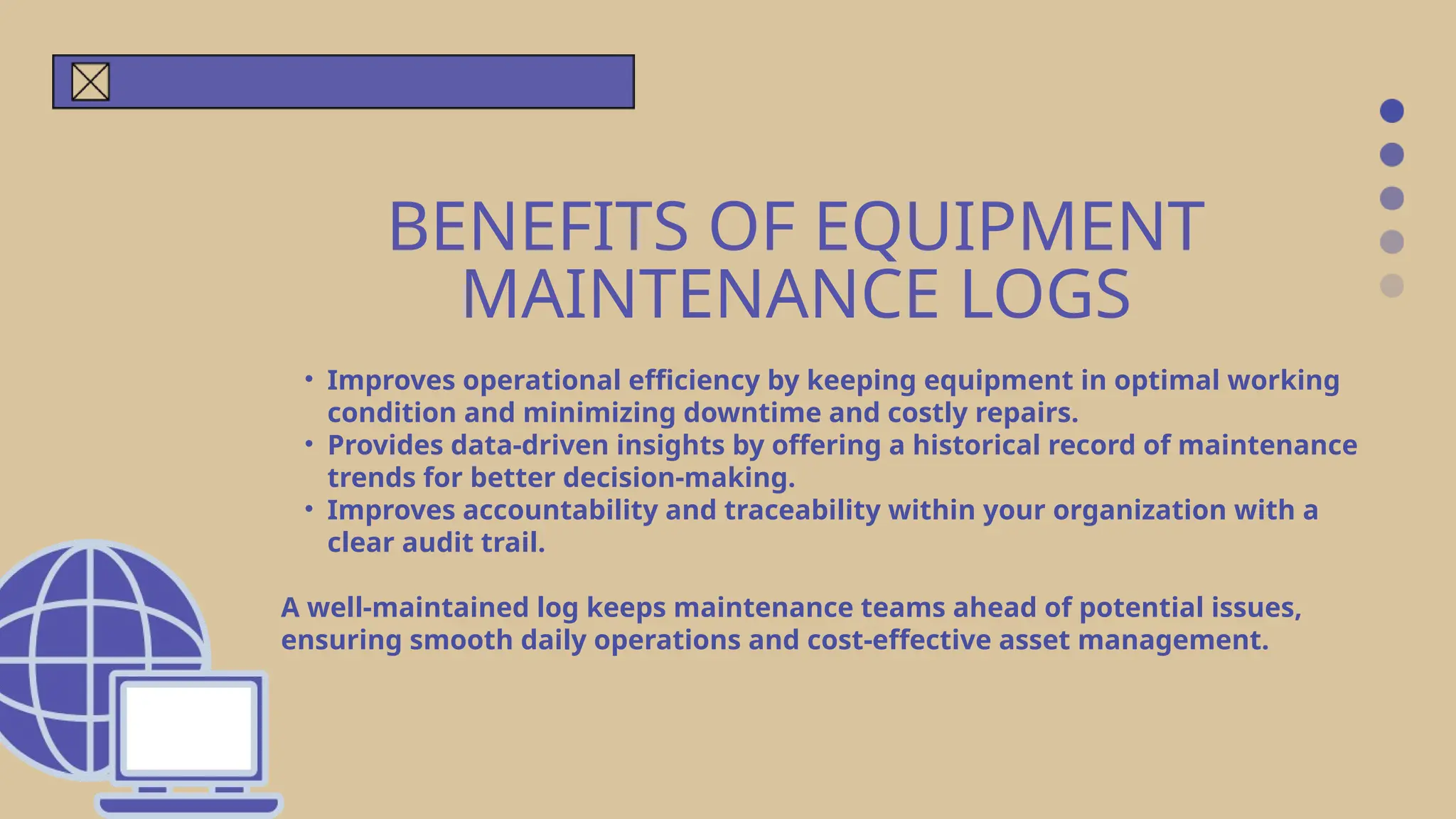 BENEFITS OF EQUIPMENT MAINTENANCE LOGS

• Improves operational efficiency by keeping equipment in optimal working condition and minimizing downtime and costly repairs.
• Provides data-driven insights by offering a historical record of maintenance trends for better decision-making.
• Improves accountability and traceability within your organization with a clear audit trail.

A well-maintained log keeps maintenance teams ahead of potential issues, ensuring smooth daily operations and cost-effective asset management.